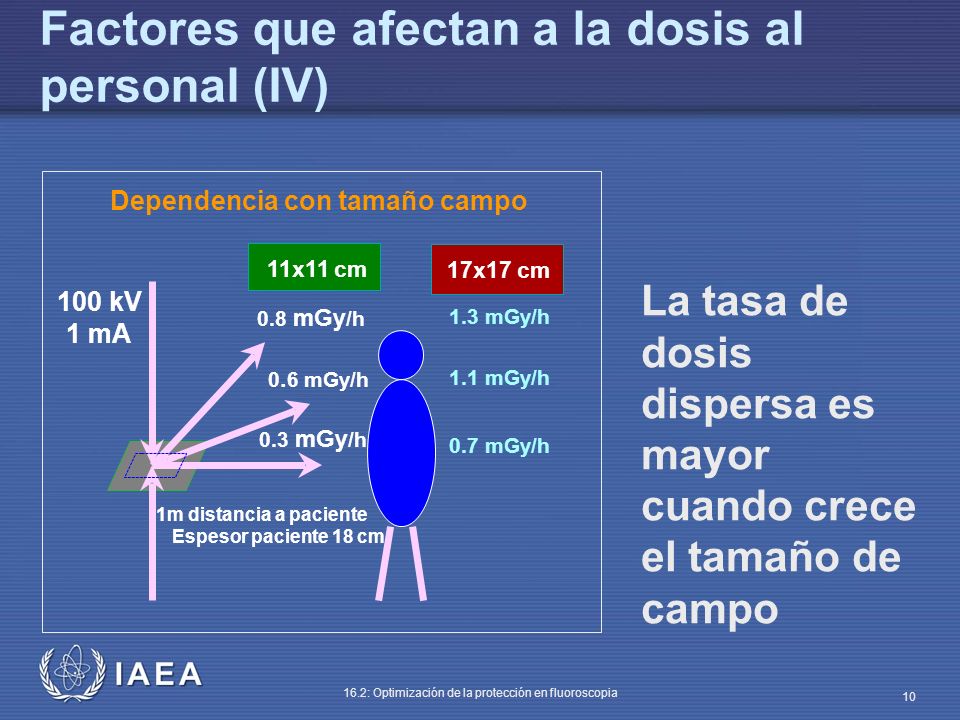 Factores que afectan a la dosis al personal (IV)

Dependencia con tamaño campo

11x11 cm

17x17 cm

100 kV
1 mA

0.8 mGy/h

0.6 mGy/h

0.3 mGy/h

1.3 mGy/h

1.1 mGy/h

0.7 mGy/h

1m distancia a paciente
Espesor paciente 18 cm

La tasa de dosis dispersa es mayor cuando crece el tamaño de campo

IAEA

16.2: Optimización de la protección en fluoroscopia

10